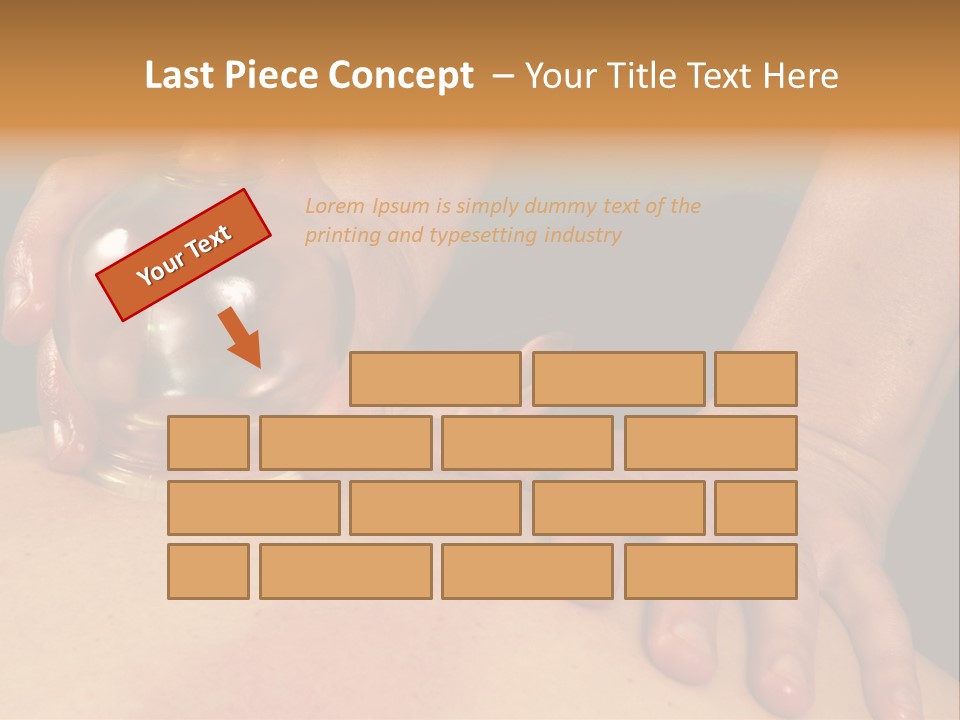 Last Piece Concept – Your Title Text Here

Your Text

Lorem Ipsum is simply dummy text of the printing and typesetting industry